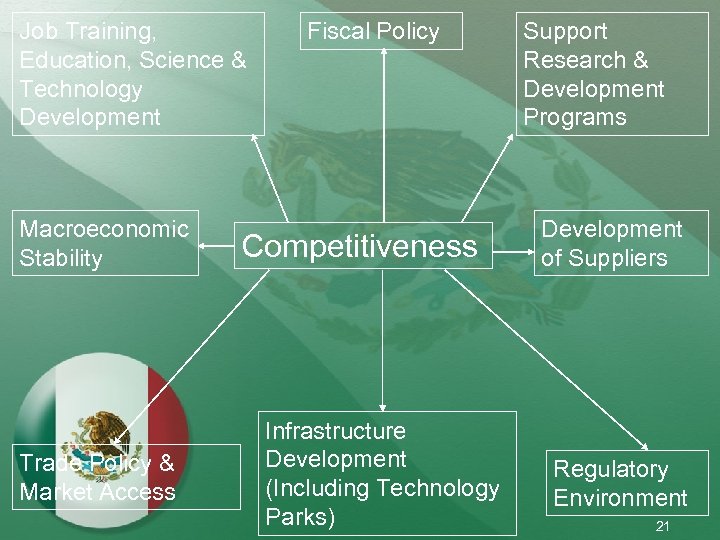 Job Training, Education, Science & Technology Development

Fiscal Policy

Support Research & Development Programs

Macroeconomic Stability

Competitiveness

Development of Suppliers

Trade Policy & Market Access

Infrastructure Development (Including Technology Parks)

Regulatory Environment

21